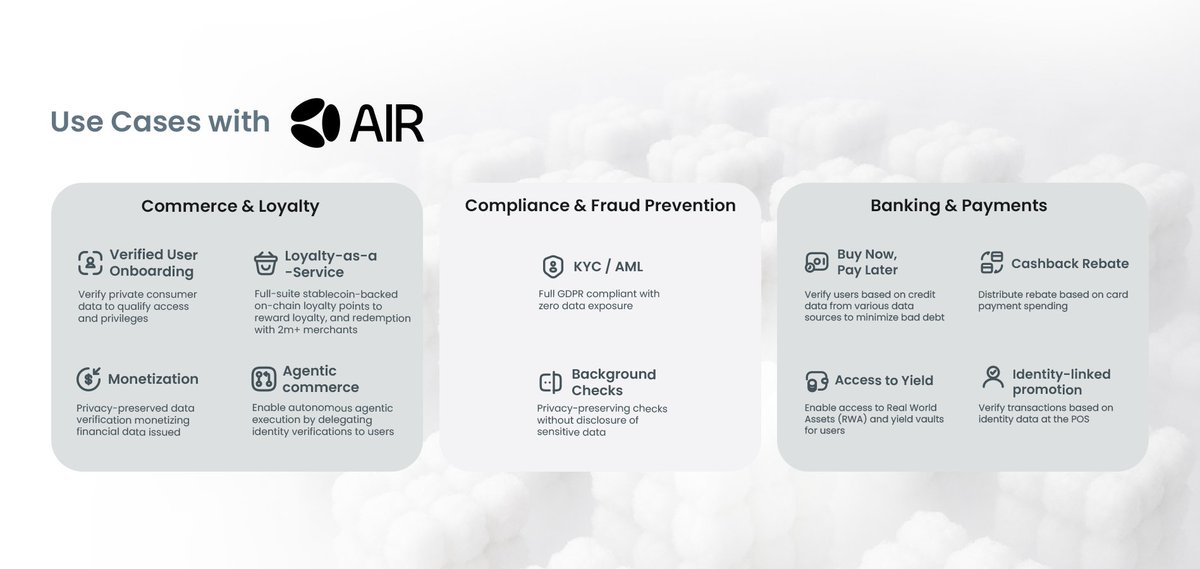 Use Cases with AIR

Commerce & Loyalty

Verified User Onboarding

Verify private consumer data to qualify access and privileges

Loyalty-as-a-Service

Full-suite stablecoin-backed on-chain loyalty points to reward loyalty, and redemption with 2m+ merchants

Monetization

Privacy-preserved data verification monetizing financial data issued

Agentic commerce

Enable autonomous agentic execution by delegating identity verifications to users

Compliance & Fraud Prevention

KYC / AML

Full GDPR compliant with zero data exposure

Background Checks

Privacy-preserving checks without disclosure of sensitive data

Banking & Payments

Buy Now, Pay Later

Verify users based on credit data from various data sources to minimize bad debt

Cashback Rebate

Distribute rebate based on card payment spending

Access to Yield

Enable access to Real World Assets (RWA) and yield vaults for users

Identity-linked promotion

Verify transactions based on identity data at the POS